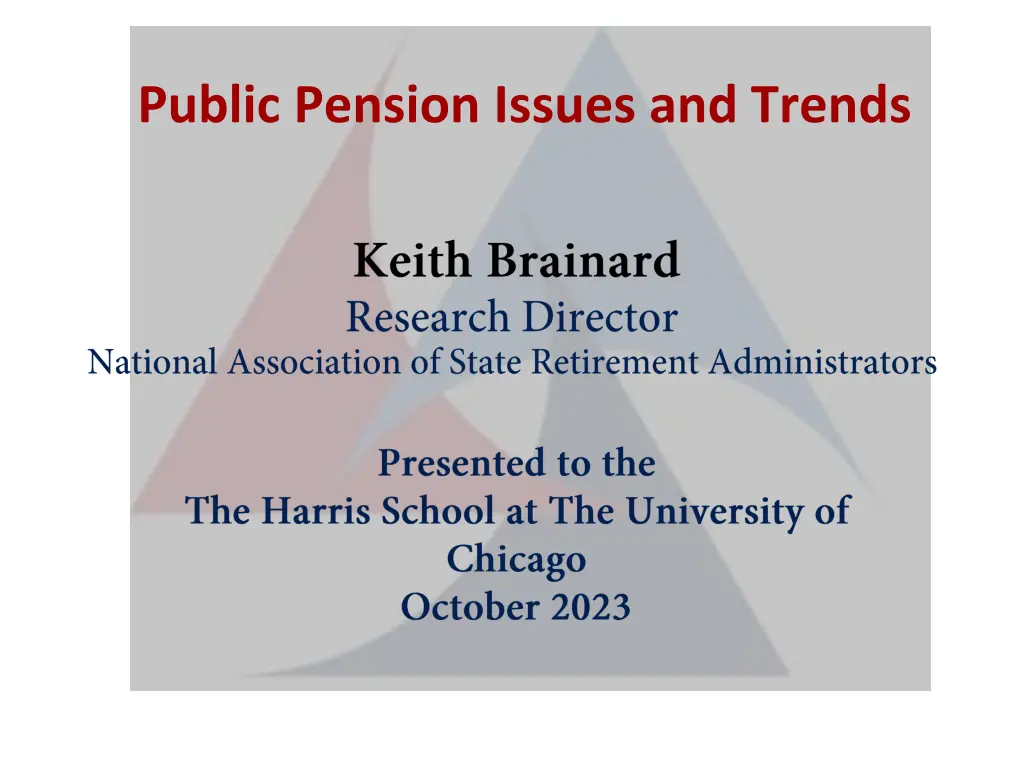 Public Pension Issues and Trends

Keith Brainard
Research Director
National Association of State Retirement Administrators

Presented to the
The Harris School at The University of Chicago
October 2023